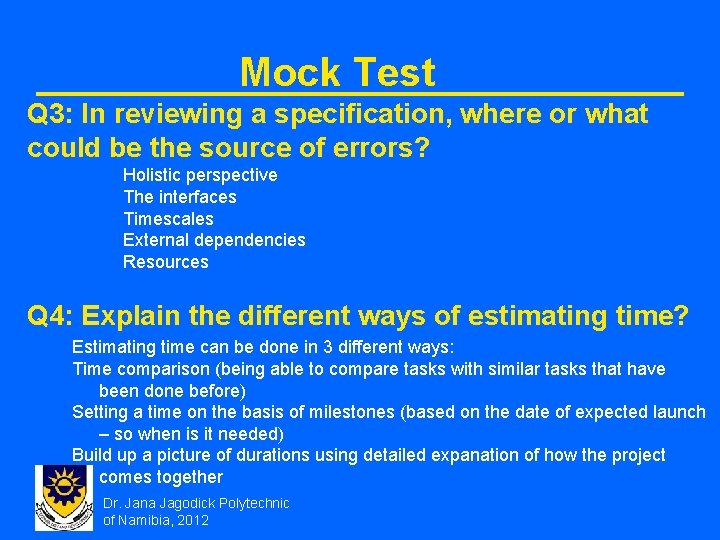 Mock Test

Q3: In reviewing a specification, where or what could be the source of errors?

Holistic perspective
The interfaces
Timescales
External dependencies
Resources

Q4: Explain the different ways of estimating time?

Estimating time can be done in 3 different ways:
Time comparison (being able to compare tasks with similar tasks that have been done before)
Setting a time on the basis of milestones (based on the date of expected launch – so when is it needed)
Build up a picture of durations using detailed expanation of how the project comes together

Dr. Jana Jagodick Polytechnic of Namibia, 2012